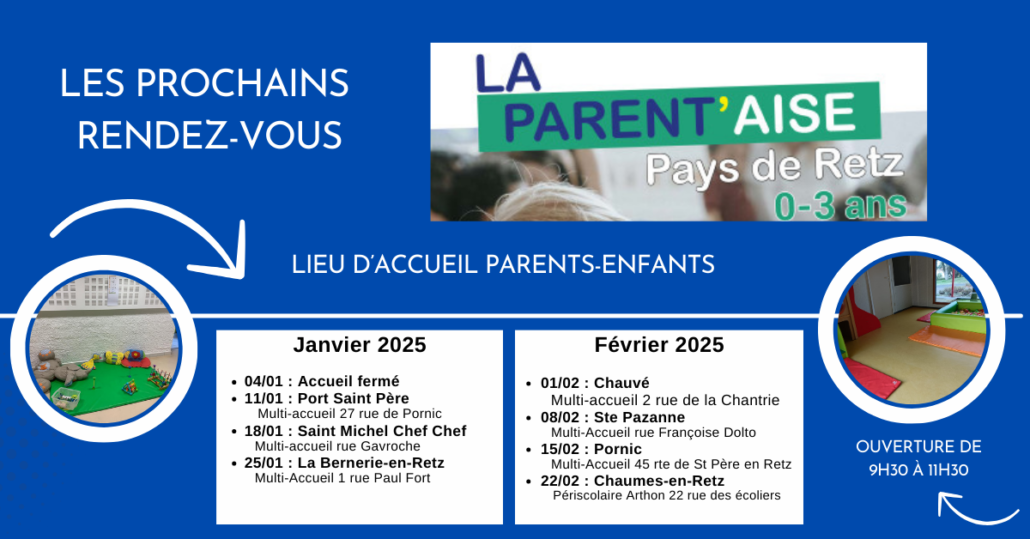 LES PROCHAINS RENDEZ-VOUS

LA PARENT'AISE
Pays de Retz
0-3 ans

LIEU D'ACCUEIL PARENTS-ENFANTS

Janvier 2025

- 04/01 : Accueil fermé
- 11/01 : Port Saint Père
Multi-accueil 27 rue de Pornic
- 18/01 : Saint Michel Chef Chef
Multi-accueil rue Gavroche
- 25/01 : La Bernerie-en-Retz
Multi-Accueil 1 rue Paul Fort

Février 2025

- 01/02 : Chauvé
Multi-accueil 2 rue de la Chantrie
- 08/02 : Ste Pazanne
Multi-Accueil rue Françoise Dolto
- 15/02 : Pornic
Multi-Accueil 45 rte de St Père en Retz
- 22/02 : Chaumes-en-Retz
Périscolaire Arthon 22 rue des écoliers

OUVERTURE DE 9H30 À 11H30